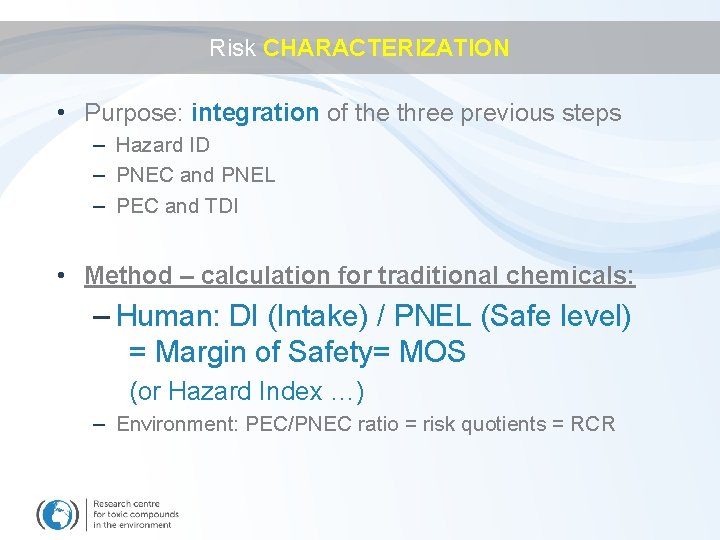 Risk CHARACTERIZATION

• Purpose: integration of the three previous steps
– Hazard ID
– PNEC and PNEL
– PEC and TDI

• Method – calculation for traditional chemicals:
– Human: DI (Intake) / PNEL (Safe level) = Margin of Safety= MOS
(or Hazard Index …)
– Environment: PEC/PNEC ratio = risk quotients = RCR

Research centre for toxic compounds in the environment